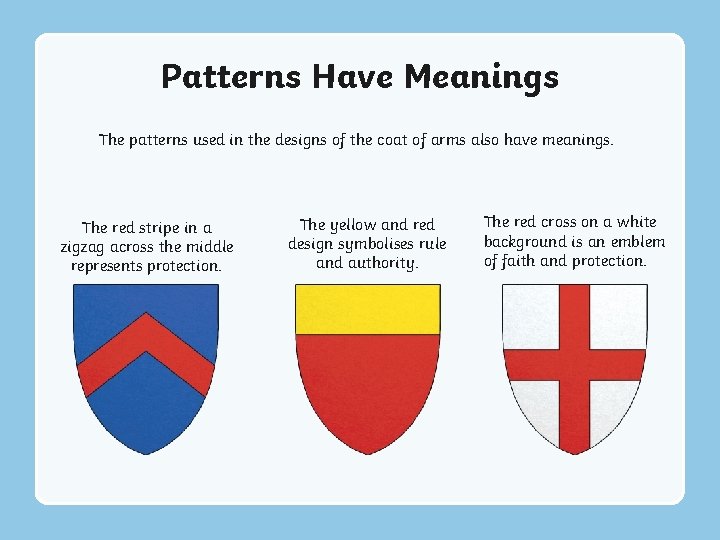 Patterns Have Meanings

The patterns used in the designs of the coat of arms also have meanings.

The red stripe in a zigzag across the middle represents protection.

The yellow and red design symbolises rule and authority.

The red cross on a white background is an emblem of faith and protection.